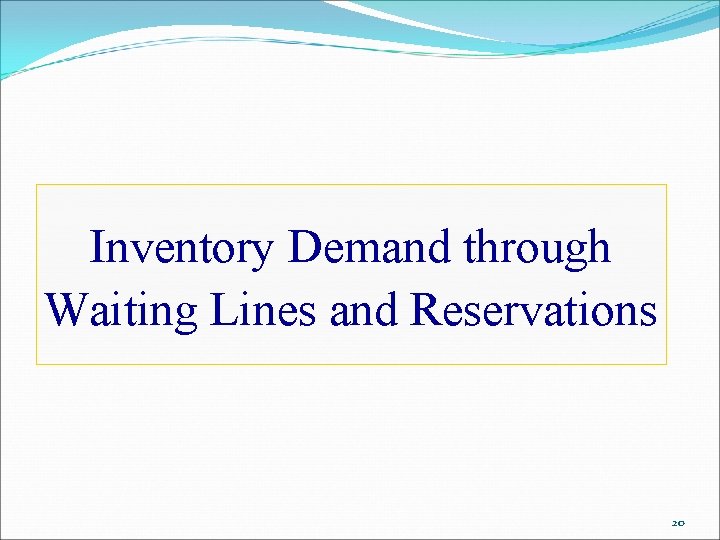 Inventory Demand through Waiting Lines and Reservations

20